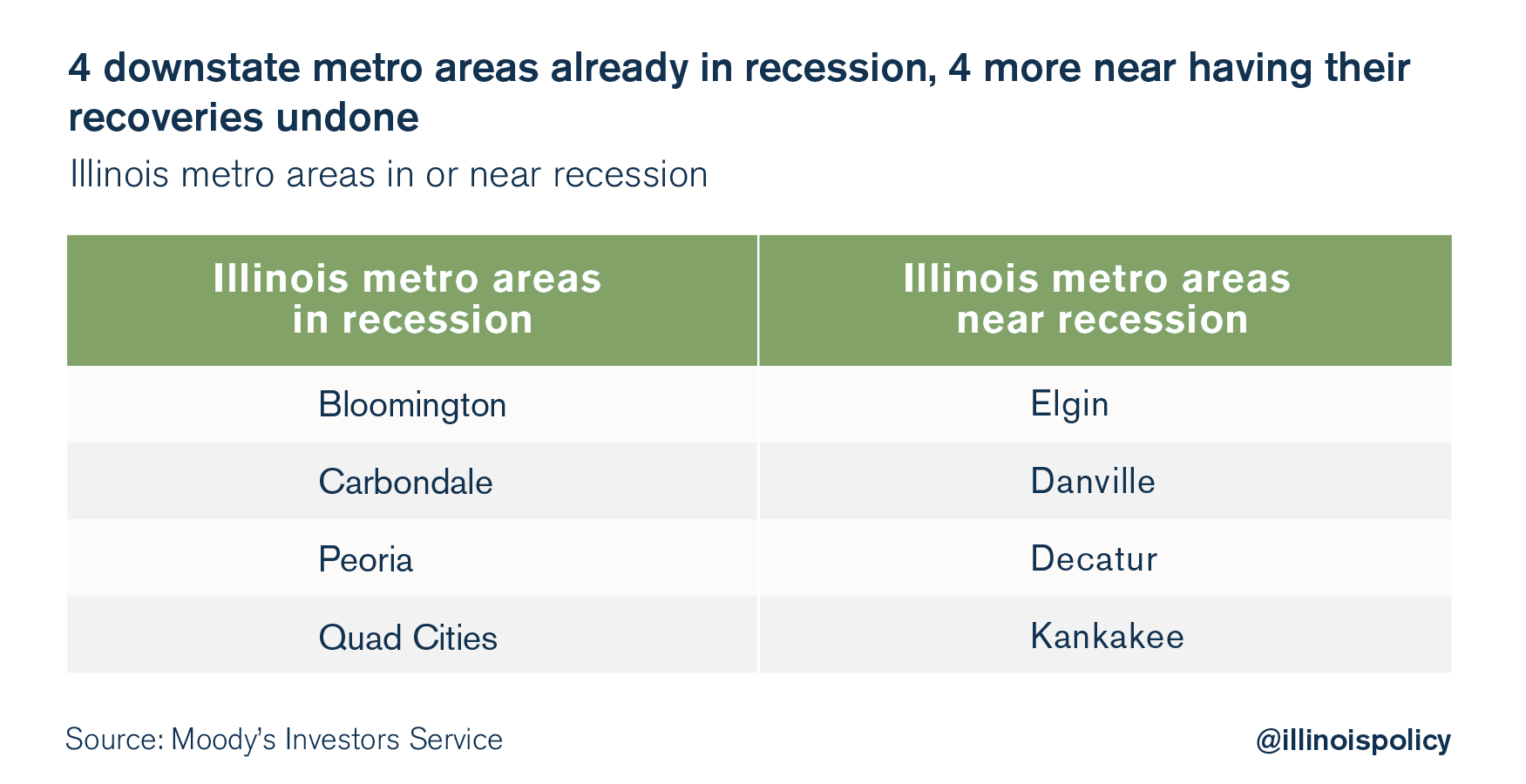 4 downstate metro areas already in recession, 4 more near having their recoveries undone

Illinois metro areas in or near recession

| Illinois metro areas in recession | Illinois metro areas near recession |
|---|---|
| Bloomington | Elgin |
| Carbondale | Danville |
| Peoria | Decatur |
| Quad Cities | Kankakee |

Source: Moody's Investors Service

@illinoispolicy